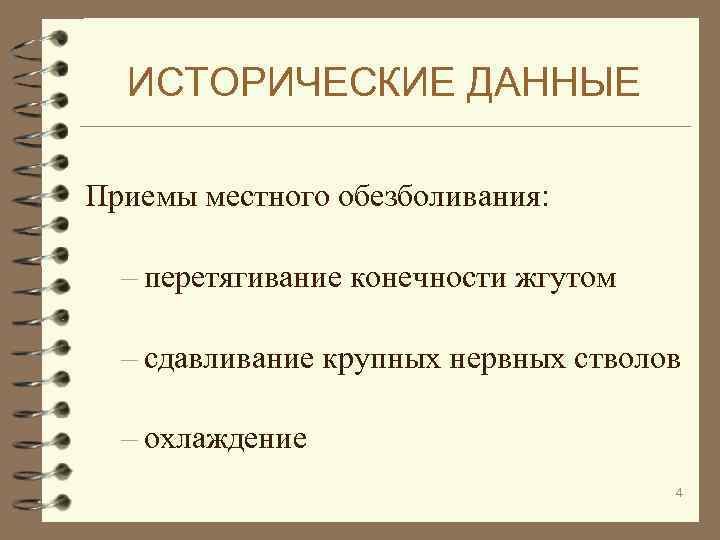 ИСТОРИЧЕСКИЕ ДАННЫЕ

Приемы местного обезболивания:

– перетягивание конечности жгутом

– сдавливание крупных нервных стволов

– охлаждение

4